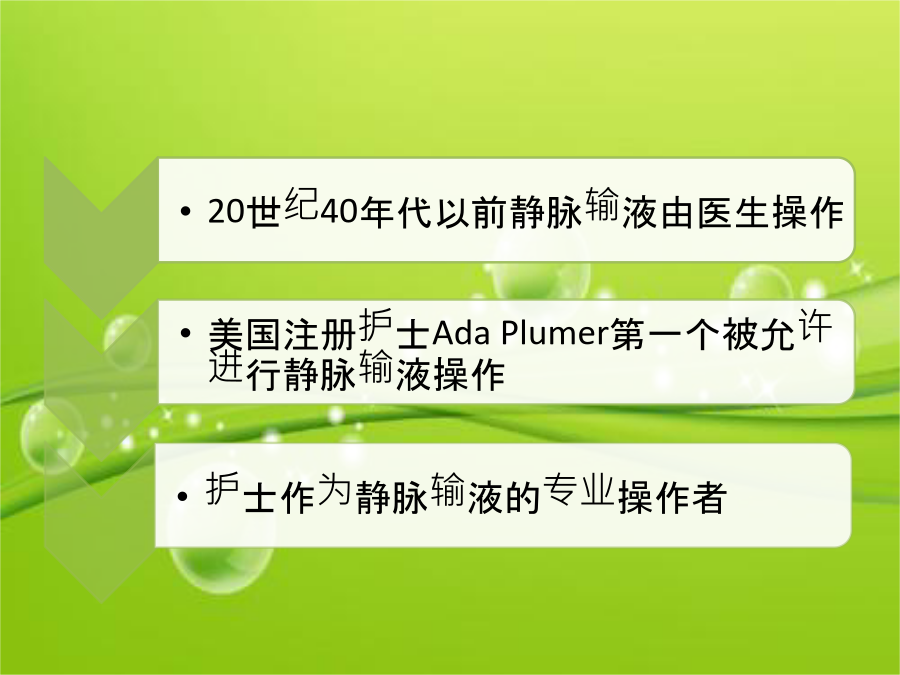 • 20世纪40年代以前静脉输液由医生操作

• 美国注册护士Ada Plumer第一个被允许进行静脉输液操作

• 护士作为静脉输液的专业操作者